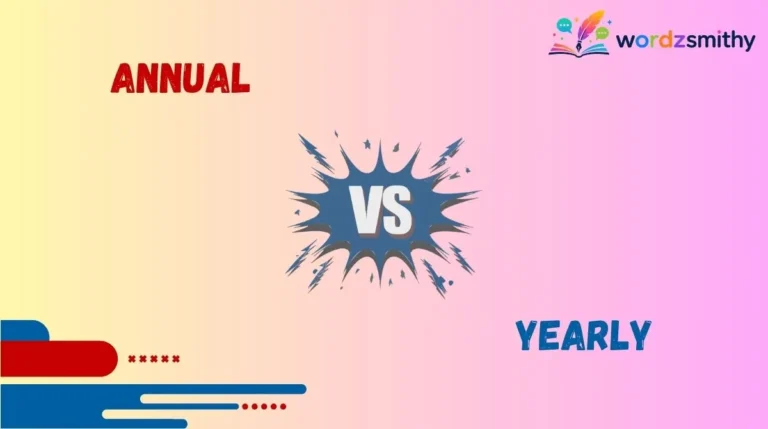 wordzsmithy

ANNUAL

VS

YEARLY